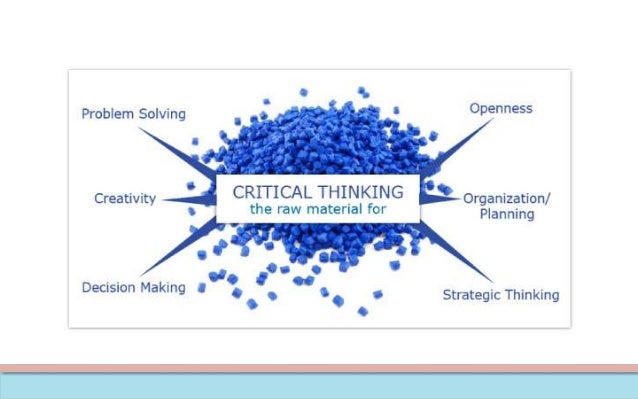 CRITICAL THINKING
the raw material for

Problem Solving

Creativity

Decision Making

Openness

Organization/
Planning

Strategic Thinking